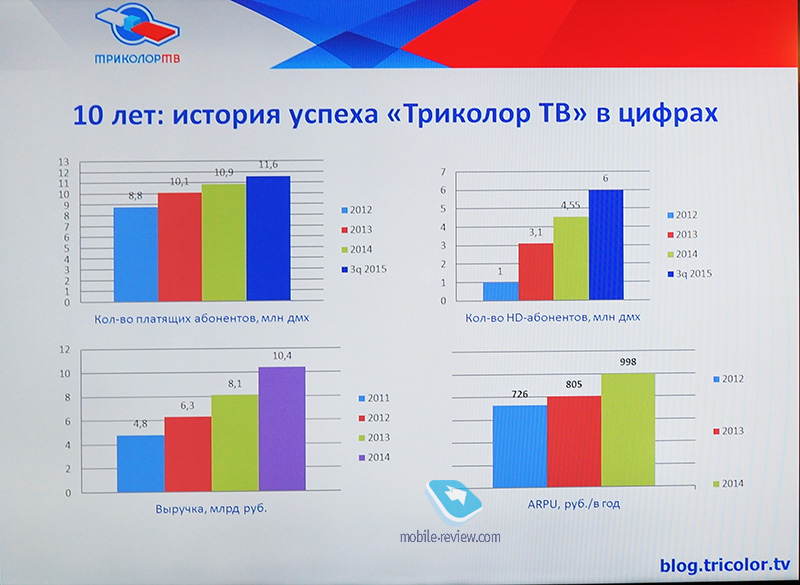 ТРИКОЛОР ТВ

10 лет: история успеха «Триколор ТВ» в цифрах

13
12
11
10
9
8
7
6
5
4
3
2
1
0

8,8
10,1
10,9
11,6

2012
2013
2014
3q 2015

Кол-во платящих абонентов, млн дмх

7
6
5
4
3
2
1
0

1
3,1
4,55
6

2012
2013
2014
3q 2015

Кол-во HD-абонентов, млн дмх

12
10
8
6
4
2
0

4,8
6,3
8,1
10,4

2011
2012
2013
2014

Выручка, млрд руб.

726
805
998

2012
2013
2014

ARPU, руб./в год

mobile-review.com

blog.tricolor.tv